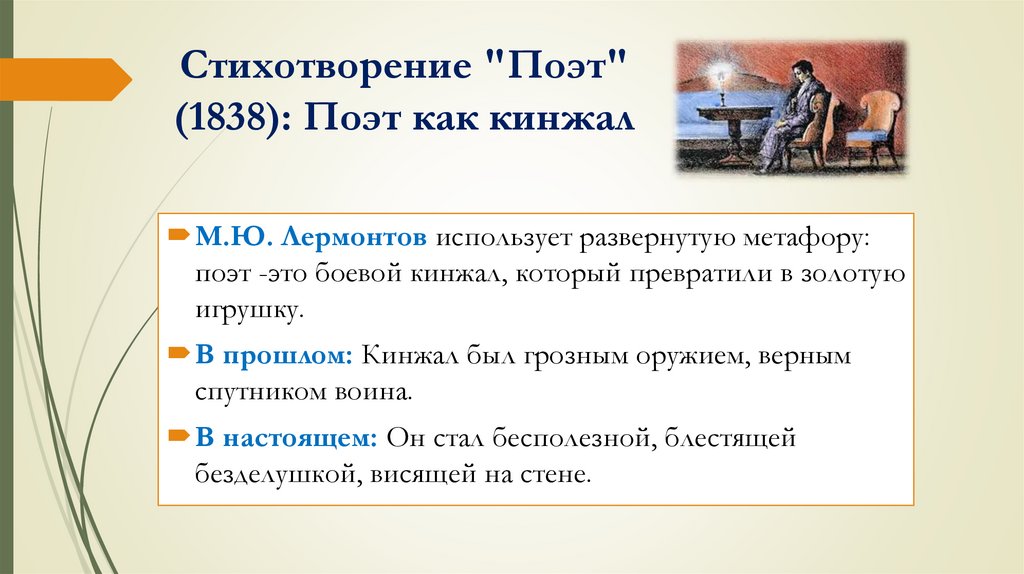 Стихотворение "Поэт" (1838): Поэт как кинжал

М.Ю. Лермонтов использует развернутую метафору: поэт -это боевой кинжал, который превратили в золотую игрушку.

В прошлом: Кинжал был грозным оружием, верным спутником воина.

В настоящем: Он стал бесполезной, блестящей безделушкой, висящей на стене.